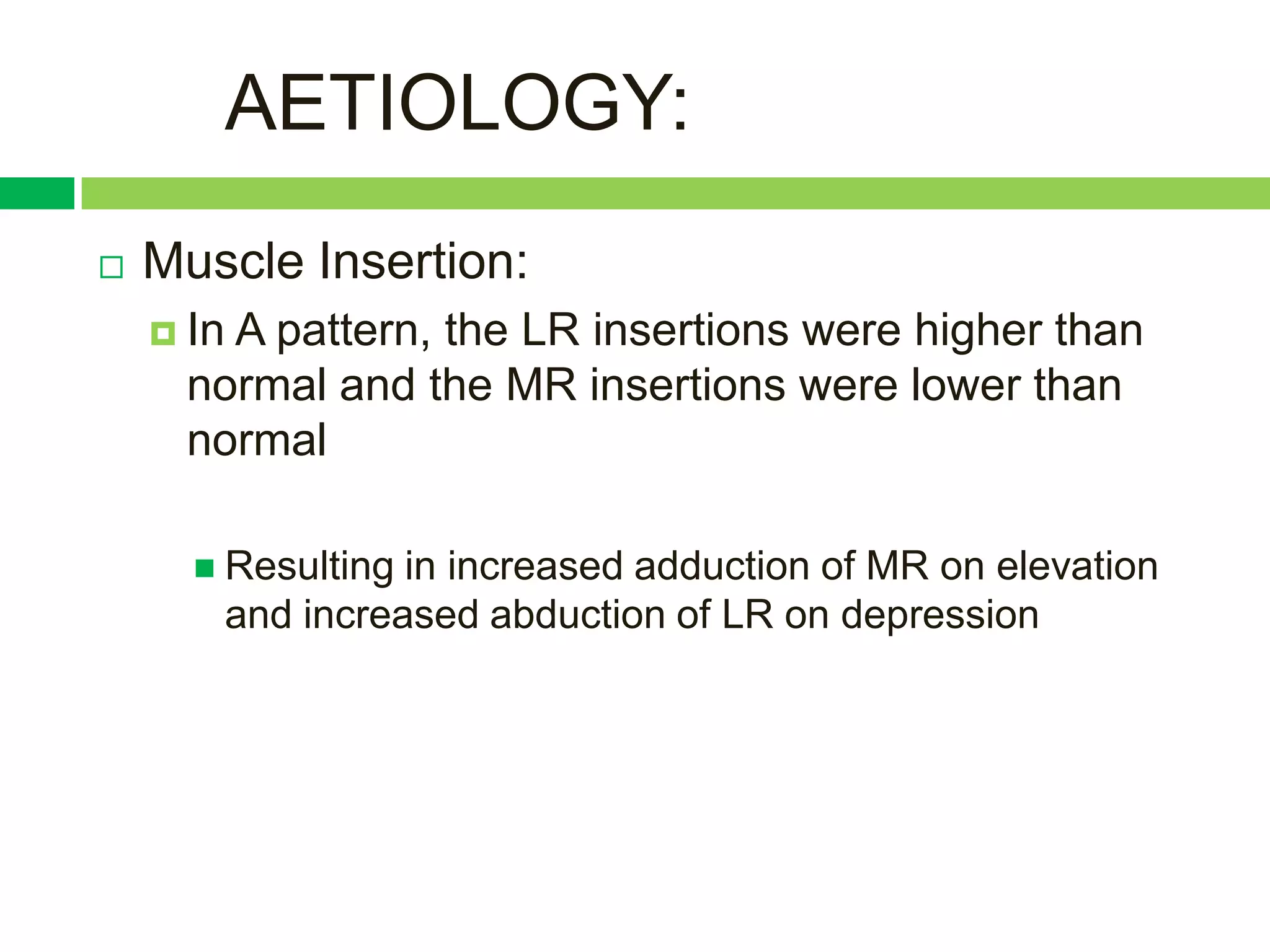 AETIOLOGY:

Muscle Insertion:

In A pattern, the LR insertions were higher than normal and the MR insertions were lower than normal

Resulting in increased adduction of MR on elevation and increased abduction of LR on depression